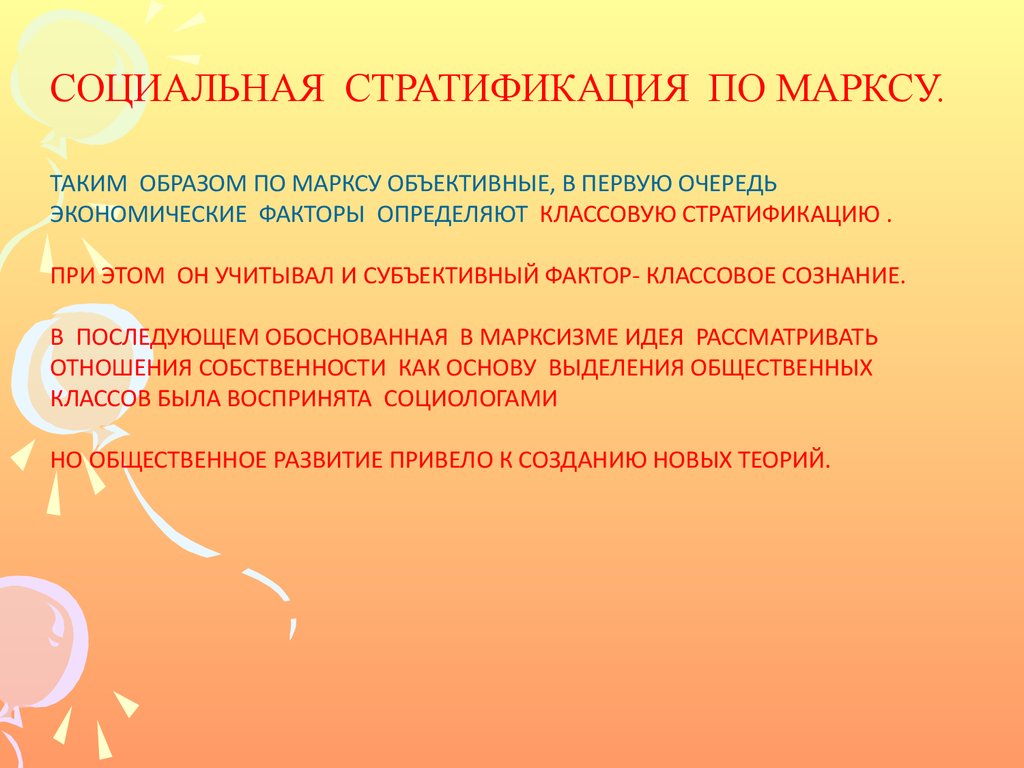 СОЦИАЛЬНАЯ СТРАТИФИКАЦИЯ ПО МАРКСУ.

ТАКИМ ОБРАЗОМ ПО МАРКСУ ОБЪЕКТИВНЫЕ, В ПЕРВУЮ ОЧЕРЕДЬ ЭКОНОМИЧЕСКИЕ ФАКТОРЫ ОПРЕДЕЛЯЮТ КЛАССОВУЮ СТРАТИФИКАЦИЮ .

ПРИ ЭТОМ ОН УЧИТЫВАЛ И СУБЪЕКТИВНЫЙ ФАКТОР- КЛАССОВОЕ СОЗНАНИЕ.

В ПОСЛЕДУЮЩЕМ ОБОСНОВАННАЯ В МАРКСИЗМЕ ИДЕЯ РАССМАТРИВАТЬ ОТНОШЕНИЯ СОБСТВЕННОСТИ КАК ОСНОВУ ВЫДЕЛЕНИЯ ОБЩЕСТВЕННЫХ КЛАССОВ БЫЛА ВОСПРИНЯТА СОЦИОЛОГАМИ

НО ОБЩЕСТВЕННОЕ РАЗВИТИЕ ПРИВЕЛО К СОЗДАНИЮ НОВЫХ ТЕОРИЙ.